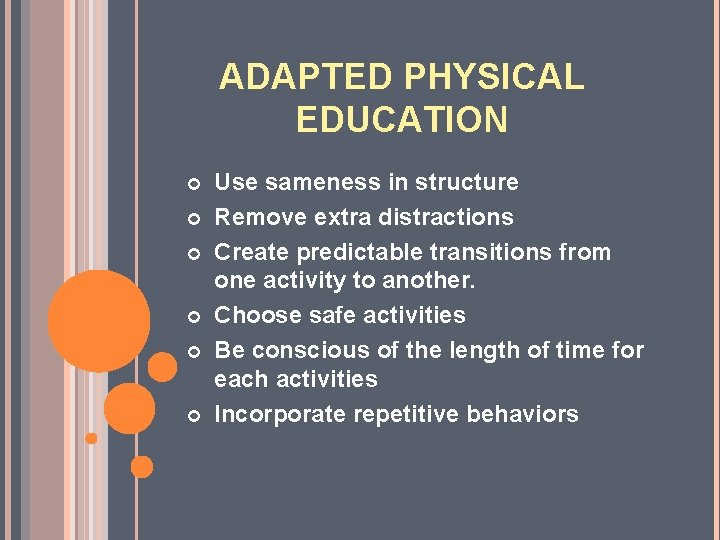 ADAPTED PHYSICAL EDUCATION

- Use sameness in structure
- Remove extra distractions
- Create predictable transitions from one activity to another.
- Choose safe activities
- Be conscious of the length of time for each activities
- Incorporate repetitive behaviors